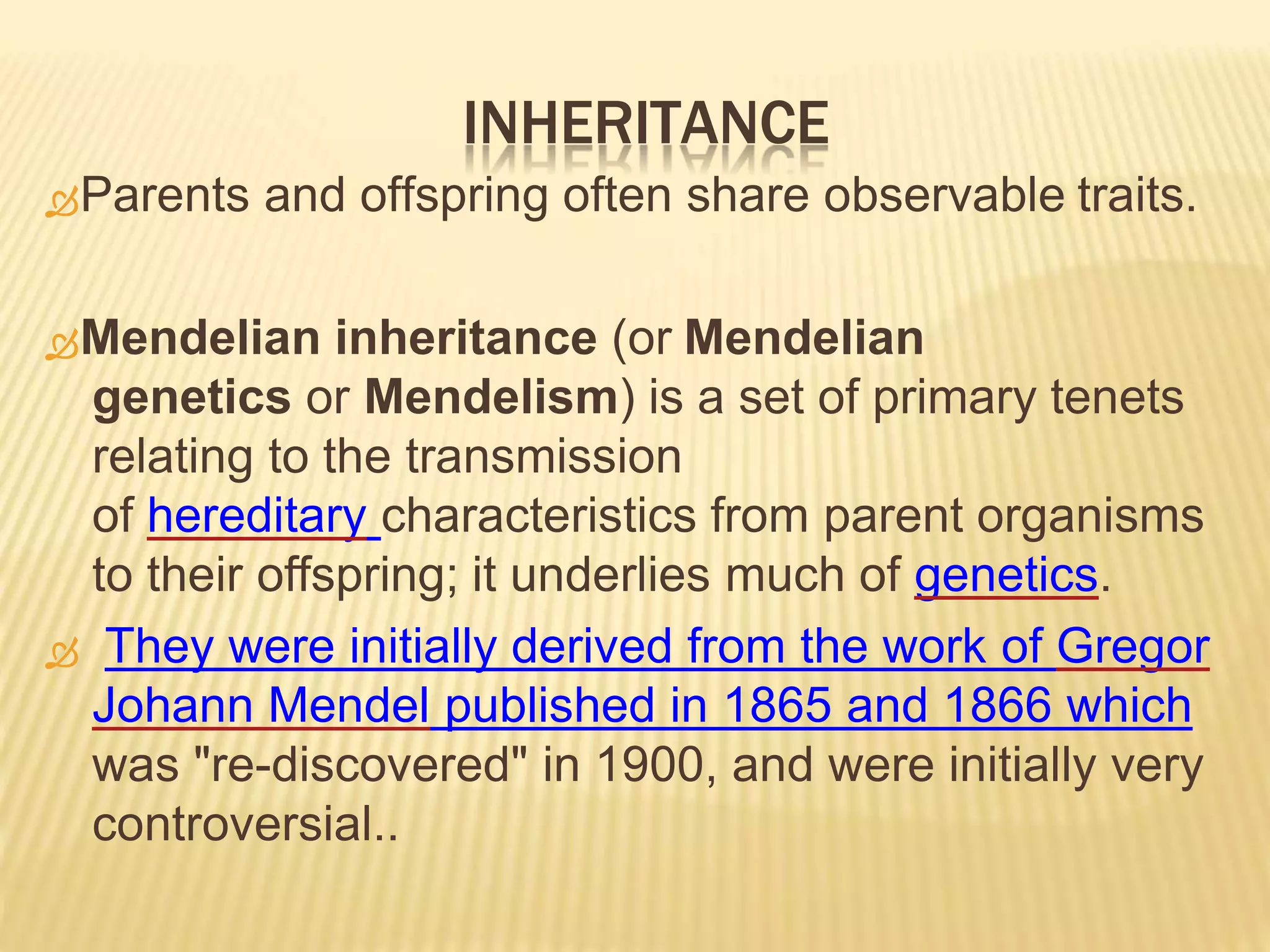 INHERITANCE

Parents and offspring often share observable traits.

Mendelian inheritance (or Mendelian genetics or Mendelism) is a set of primary tenets relating to the transmission of hereditary characteristics from parent organisms to their offspring; it underlies much of genetics.

They were initially derived from the work of Gregor Johann Mendel published in 1865 and 1866 which was "re-discovered" in 1900, and were initially very controversial..